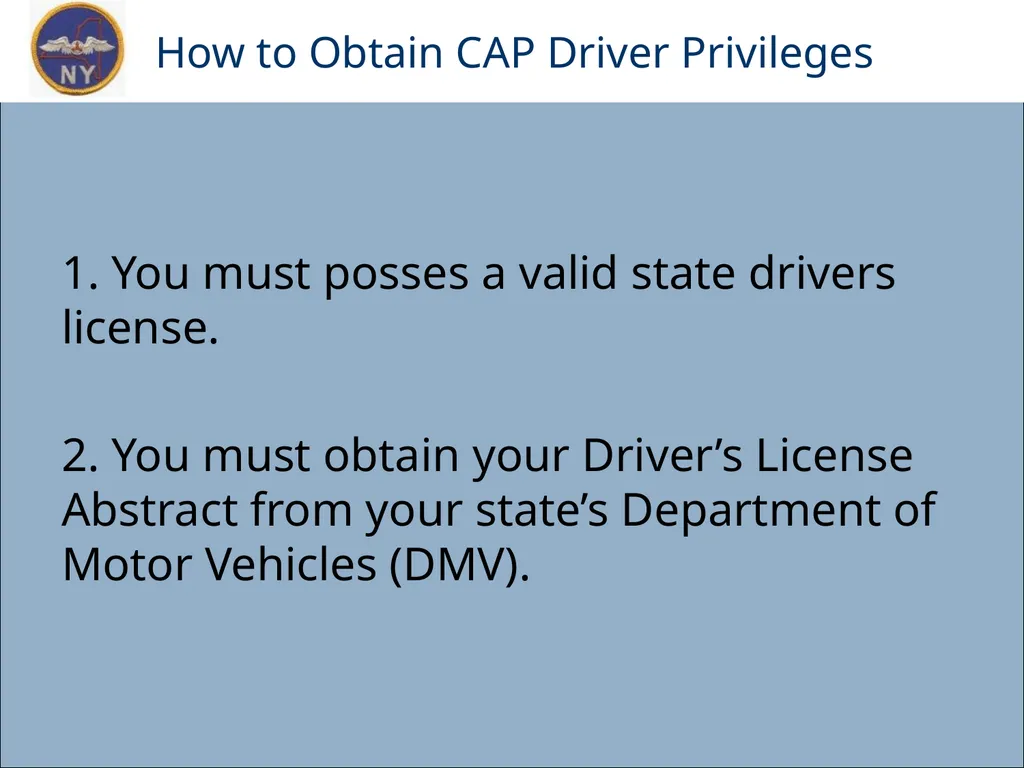 NY

How to Obtain CAP Driver Privileges

1. You must posses a valid state drivers license.

2. You must obtain your Driver’s License Abstract from your state’s Department of Motor Vehicles (DMV).